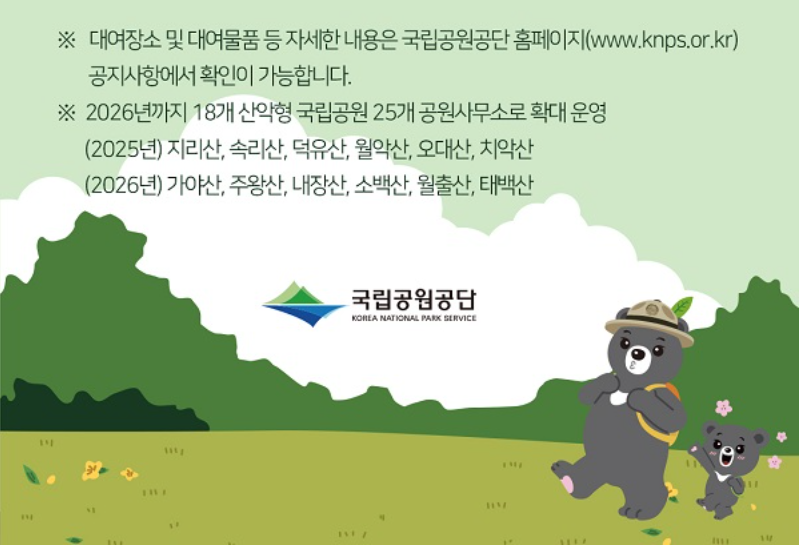 ※ 대여장소 및 대여물품 등 자세한 내용은 국립공원공단 홈페이지(www.knps.or.kr) 공지사항에서 확인이 가능합니다.

※ 2026년까지 18개 산악형 국립공원 25개 공원사무소로 확대 운영
(2025년) 지리산, 속리산, 덕유산, 월악산, 오대산, 치악산
(2026년) 가야산, 주왕산, 내장산, 소백산, 월출산, 태백산

국립공원공단
KOREA NATIONAL PARK SERVICE